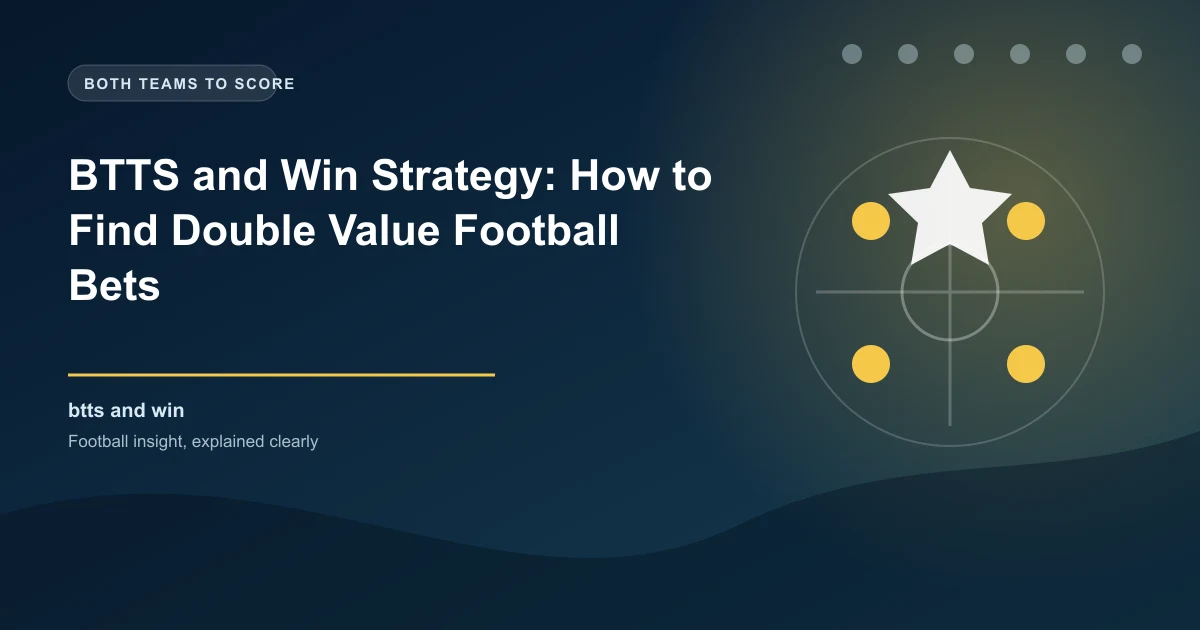 BOTH TEAMS TO SCORE

BTTS and Win Strategy: How to Find Double Value Football Bets

btts and win

Football insight, explained clearly